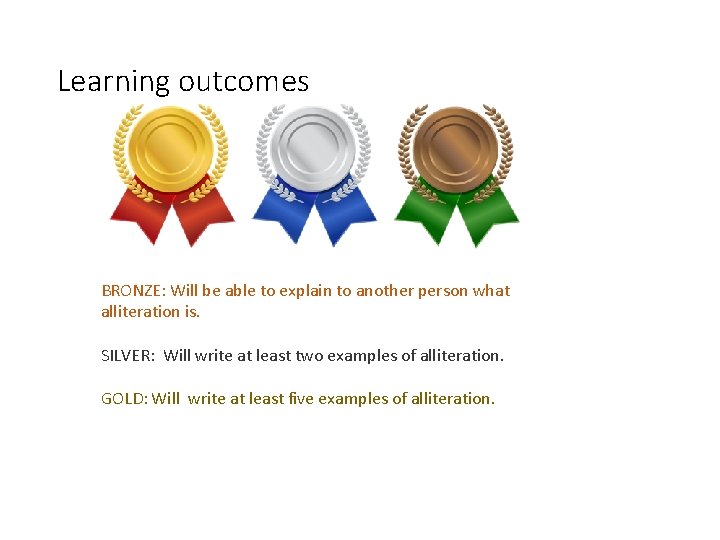 Learning outcomes

BRONZE: Will be able to explain to another person what alliteration is.

SILVER: Will write at least two examples of alliteration.

GOLD: Will write at least five examples of alliteration.